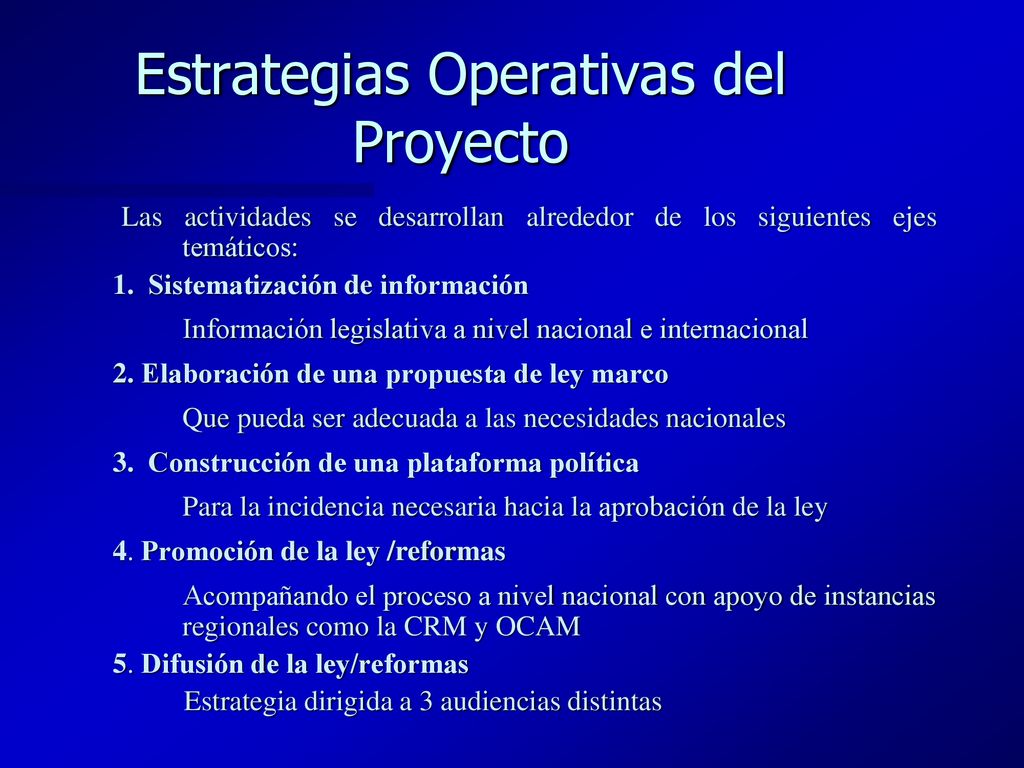 Estrategias Operativas del Proyecto

Las actividades se desarrollan alrededor de los siguientes ejes temáticos:

1. Sistematización de información

Información legislativa a nivel nacional e internacional

2. Elaboración de una propuesta de ley marco

Que pueda ser adecuada a las necesidades nacionales

3. Construcción de una plataforma política

Para la incidencia necesaria hacia la aprobación de la ley

4. Promoción de la ley /reformas

Acompañando el proceso a nivel nacional con apoyo de instancias regionales como la CRM y OCAM

5. Difusión de la ley/reformas

Estrategia dirigida a 3 audiencias distintas